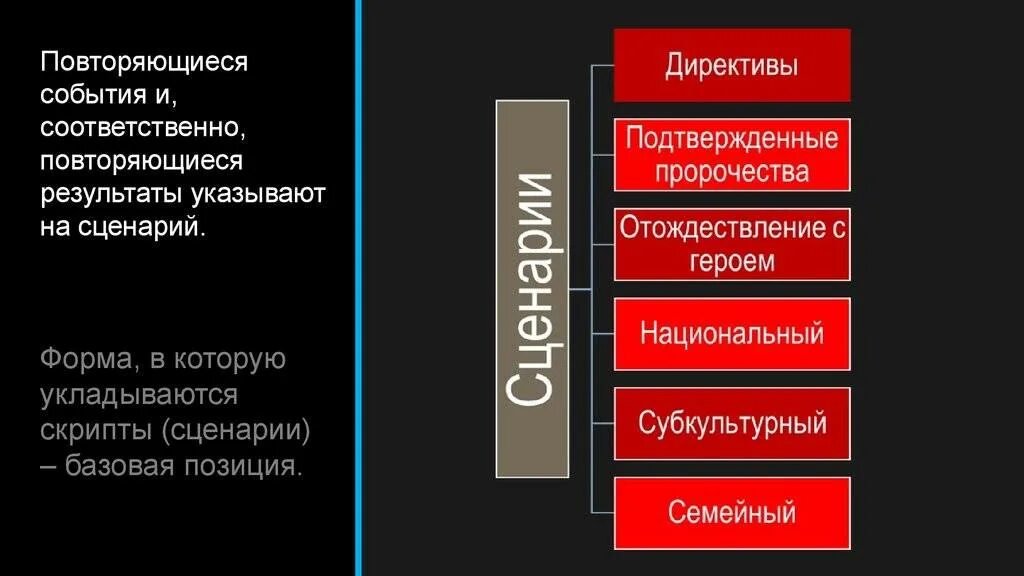 Повторяющиеся события и, соответственно, повторяющиеся результаты указывают на сценарий.

Форма, в которую укладываются скрипты (сценарии) – базовая позиция.

Сценарии

Директивы

Подтвержденные пророчества

Отождествление с героем

Национальный

Субкультурный

Семейный